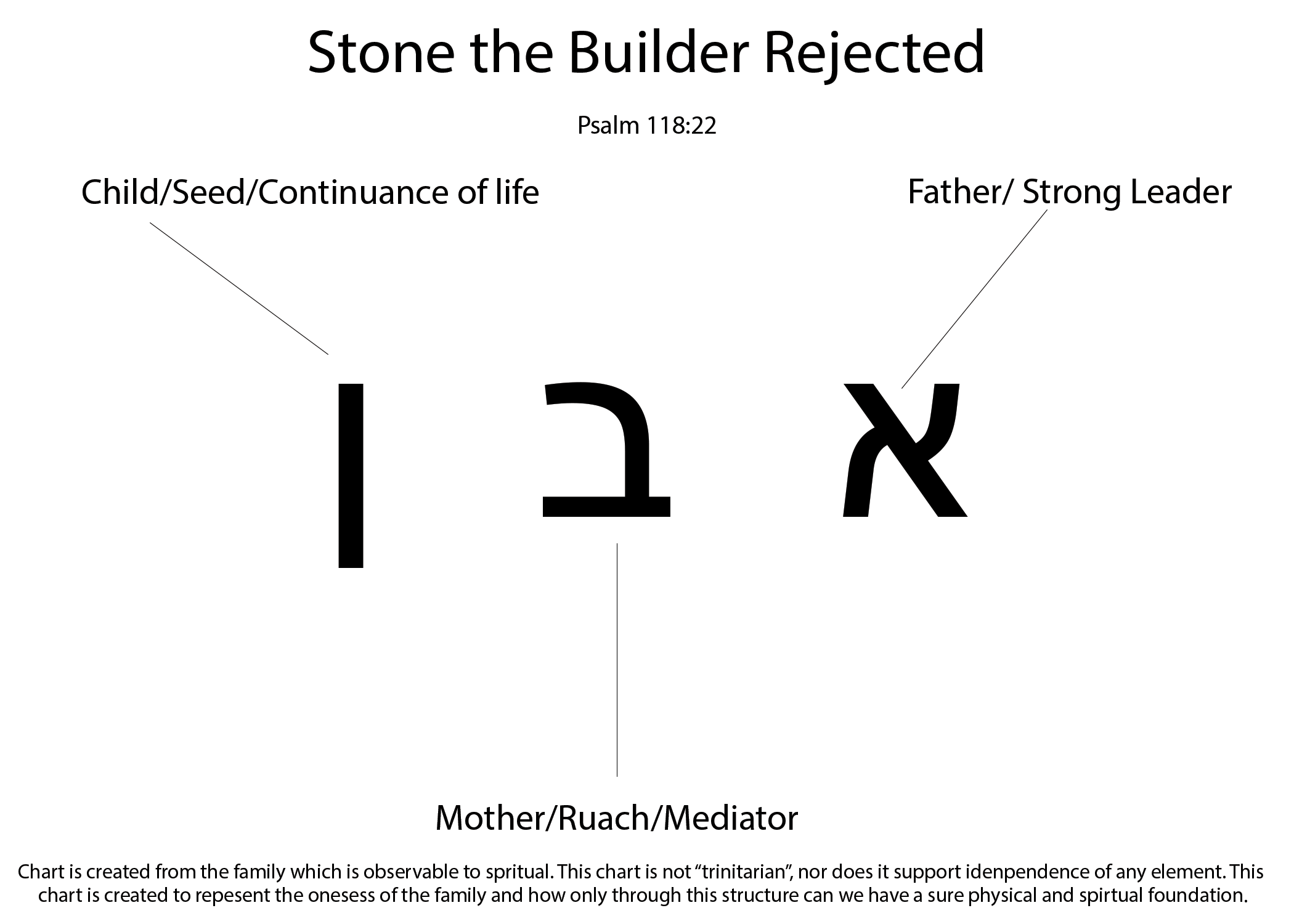 Stone the Builder Rejected

Psalm 118:22

Child/Seed/Continuance of life

Father/ Strong Leader

ן ב א

Mother/Ruach/Mediator

Chart is created from the family which is observable to spritual. This chart is not “trinitarian”, nor does it support idenpendence of any element. This chart is created to repesent the onesess of the family and how only through this structure can we have a sure physical and spirtual foundation.